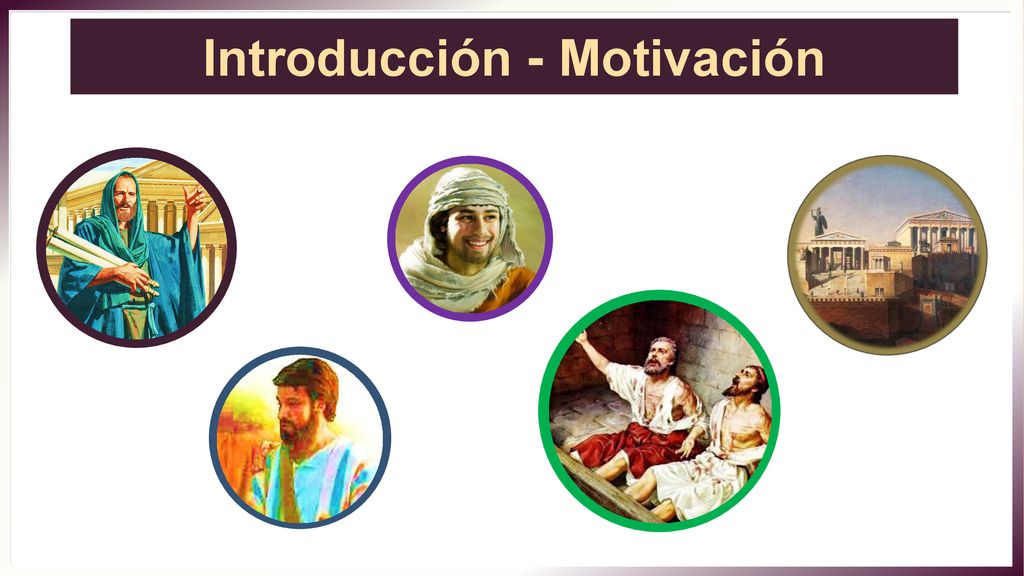 Introducción - Motivación